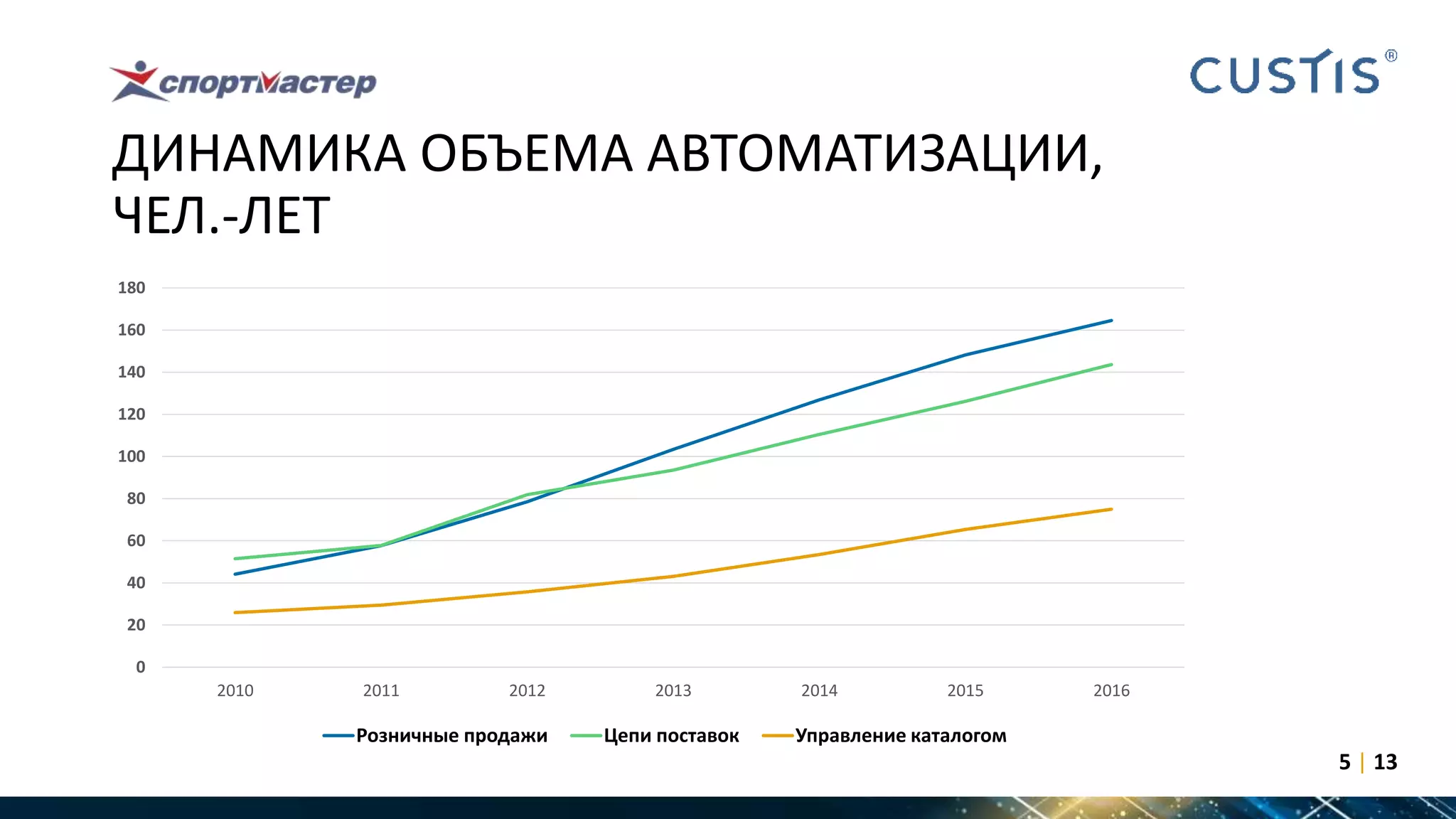 спортмастер

CUSTIS®

ДИНАМИКА ОБЪЕМА АВТОМАТИЗАЦИИ, ЧЕЛ.-ЛЕТ

180
160
140
120
100
80
60
40
20
0

2010 2011 2012 2013 2014 2015 2016

Розничные продажи Цепи поставок Управление каталогом

5 | 13